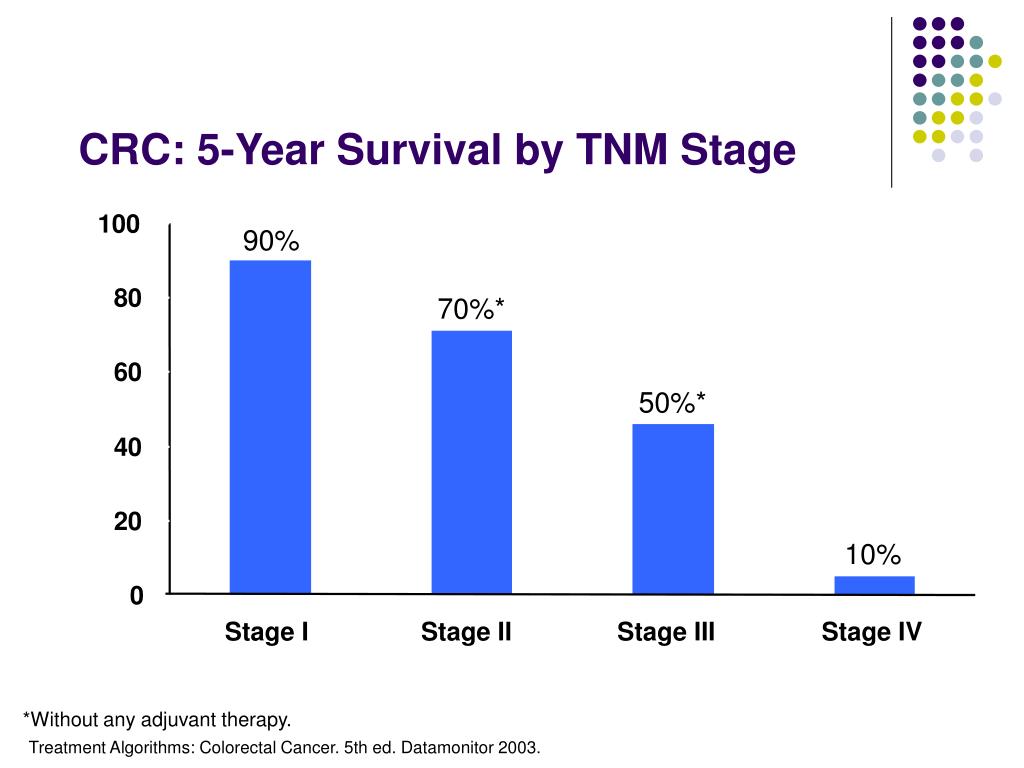 CRC: 5-Year Survival by TNM Stage

100
80
60
40
20
0

90%
70%*
50%*
10%

Stage I
Stage II
Stage III
Stage IV

*Without any adjuvant therapy.

Treatment Algorithms: Colorectal Cancer. 5th ed. Datamonitor 2003.